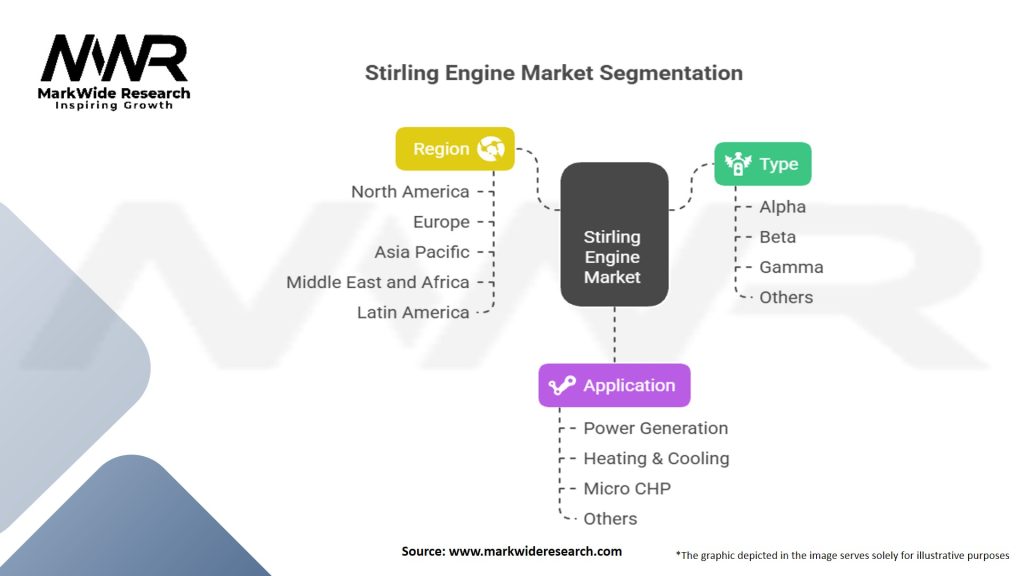 MWR
MarkWide Research
Inspiring Growth

Stirling Engine Market Segmentation

Region
North America
Europe
Asia Pacific
Middle East and Africa
Latin America

Stirling Engine Market

Type
Alpha
Beta
Gamma
Others

Application
Power Generation
Heating & Cooling
Micro CHP
Others

Source: www.markwideresearch.com

*The graphic depicted in the image serves solely for illustrative purposes